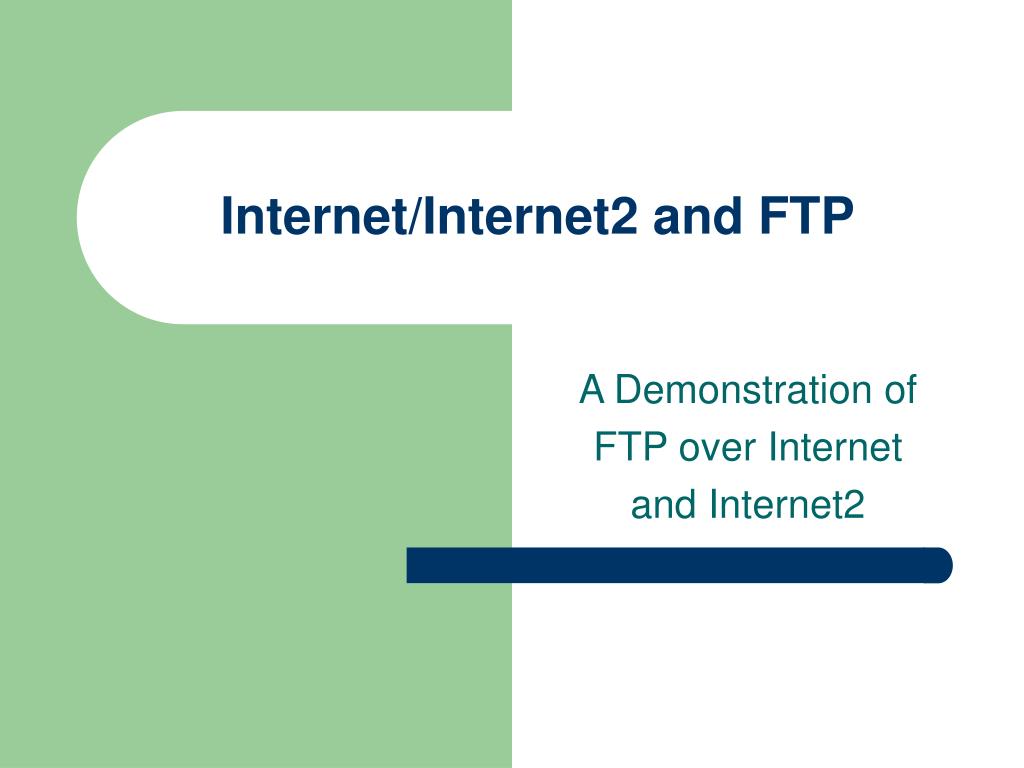 Internet/Internet2 and FTP

A Demonstration of FTP over Internet and Internet2